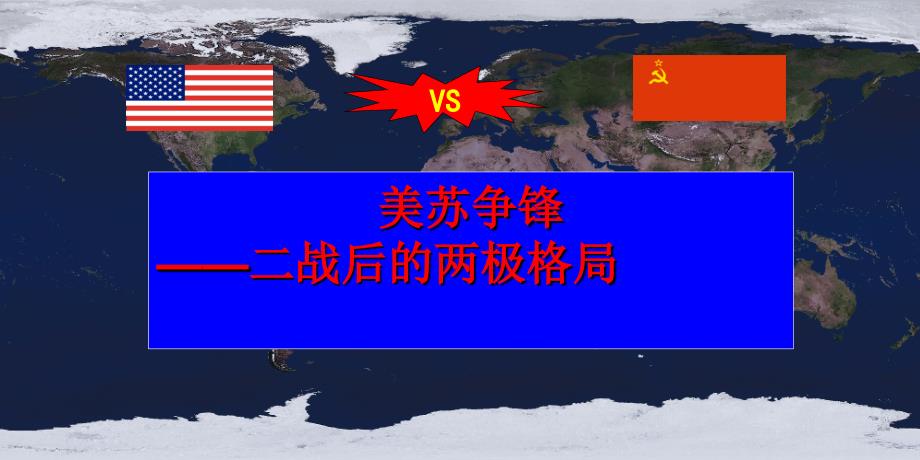 VS

美苏争锋

——二战后的两极格局